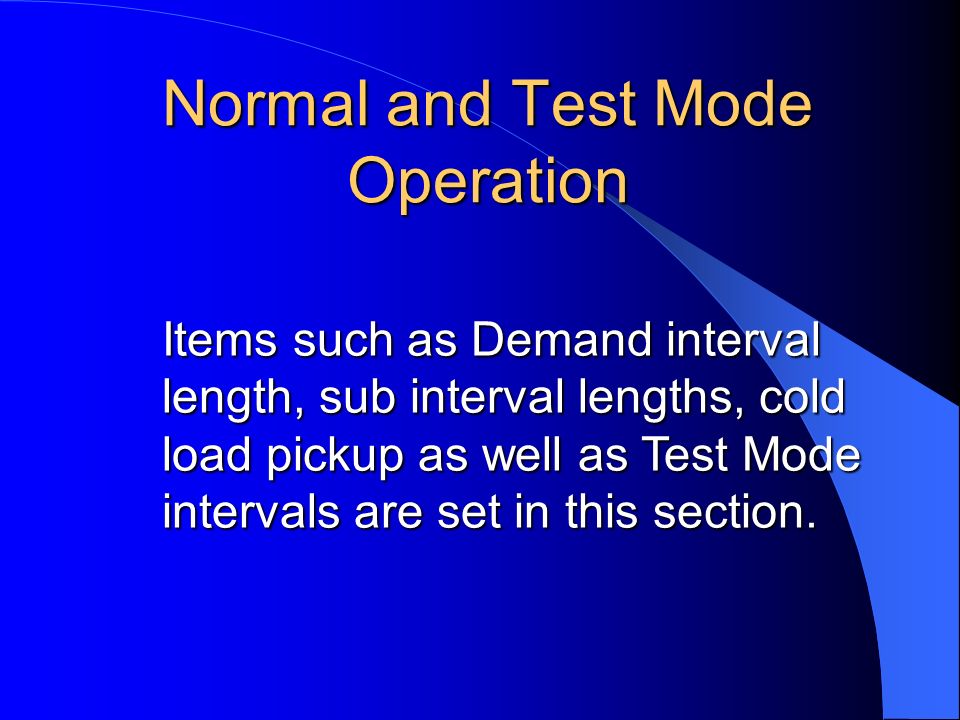 Normal and Test Mode Operation

Items such as Demand interval length, sub interval lengths, cold load pickup as well as Test Mode intervals are set in this section.